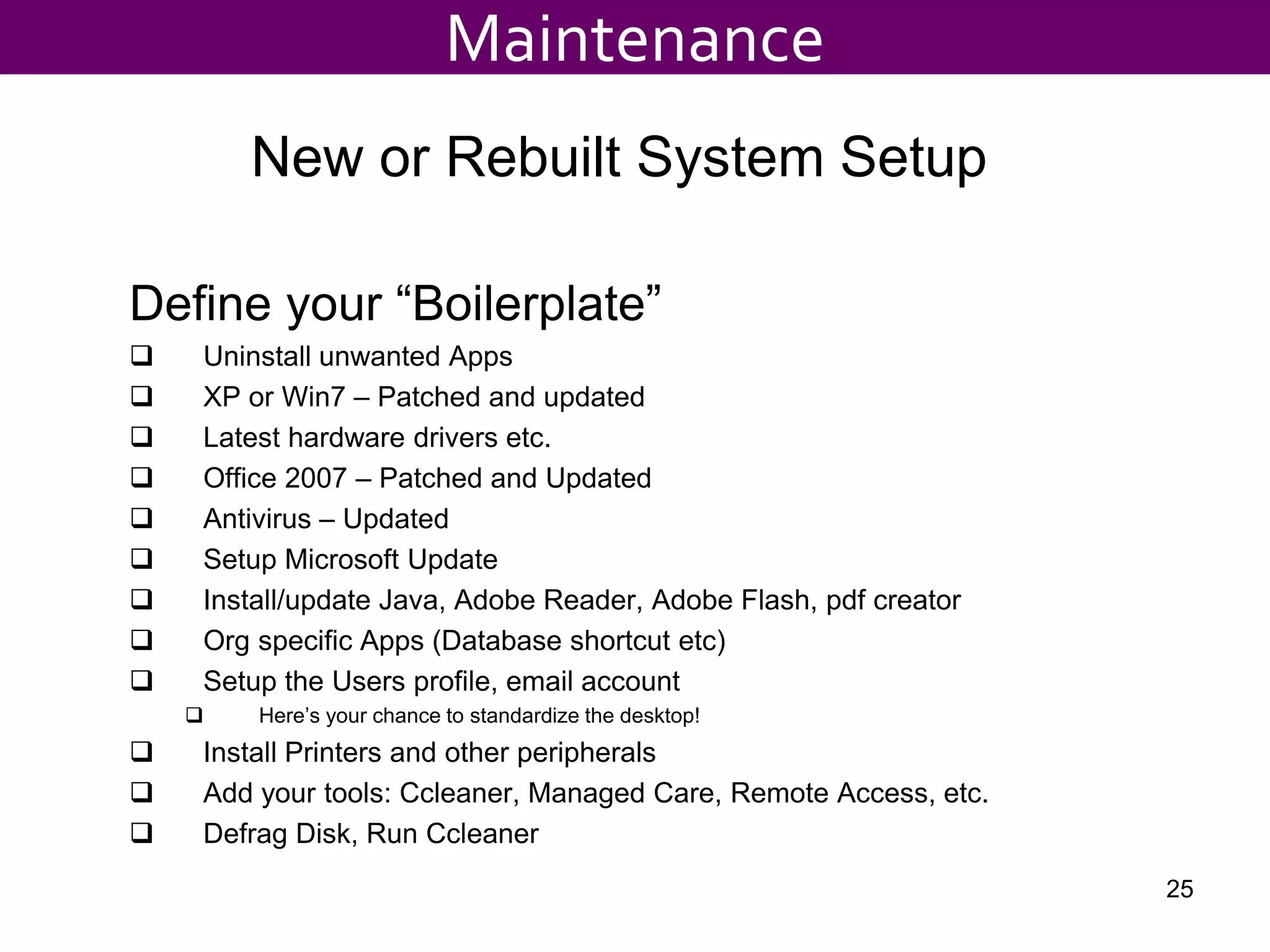 Maintenance

New or Rebuilt System Setup

Define your “Boilerplate”

❑ Uninstall unwanted Apps
❑ XP or Win7 – Patched and updated
❑ Latest hardware drivers etc.
❑ Office 2007 – Patched and Updated
❑ Antivirus – Updated
❑ Setup Microsoft Update
❑ Install/update Java, Adobe Reader, Adobe Flash, pdf creator
❑ Org specific Apps (Database shortcut etc)
❑ Setup the Users profile, email account
  ❑ Here’s your chance to standardize the desktop!
❑ Install Printers and other peripherals
❑ Add your tools: Ccleaner, Managed Care, Remote Access, etc.
❑ Defrag Disk, Run Ccleaner

25